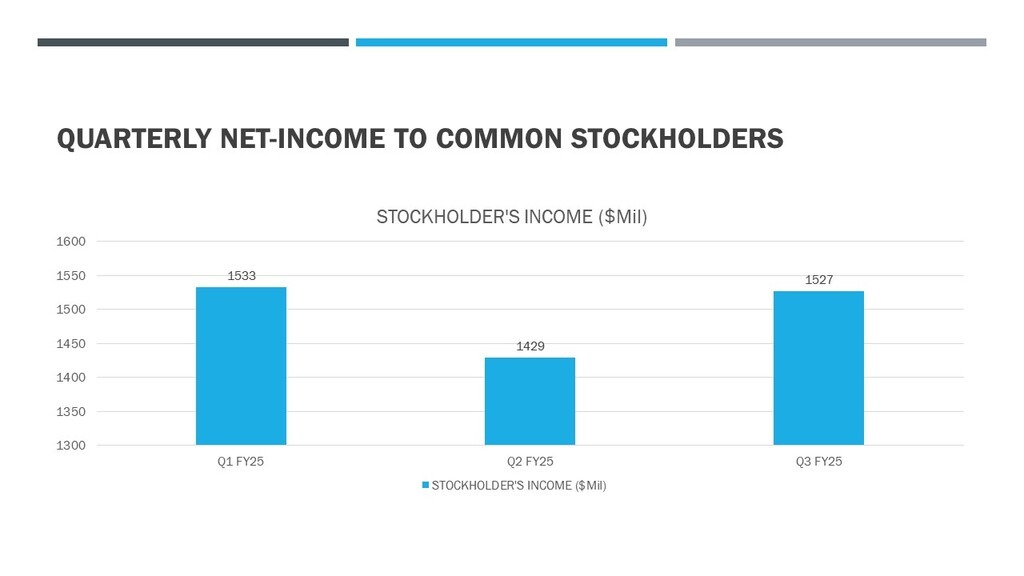 QUARTERLY NET-INCOME TO COMMON STOCKHOLDERS

STOCKHOLDER'S INCOME ($Mil)

1600
1550
1500
1450
1400
1350
1300

1533
1429
1527

Q1 FY25
Q2 FY25
Q3 FY25

STOCKHOLDER'S INCOME ($Mil)